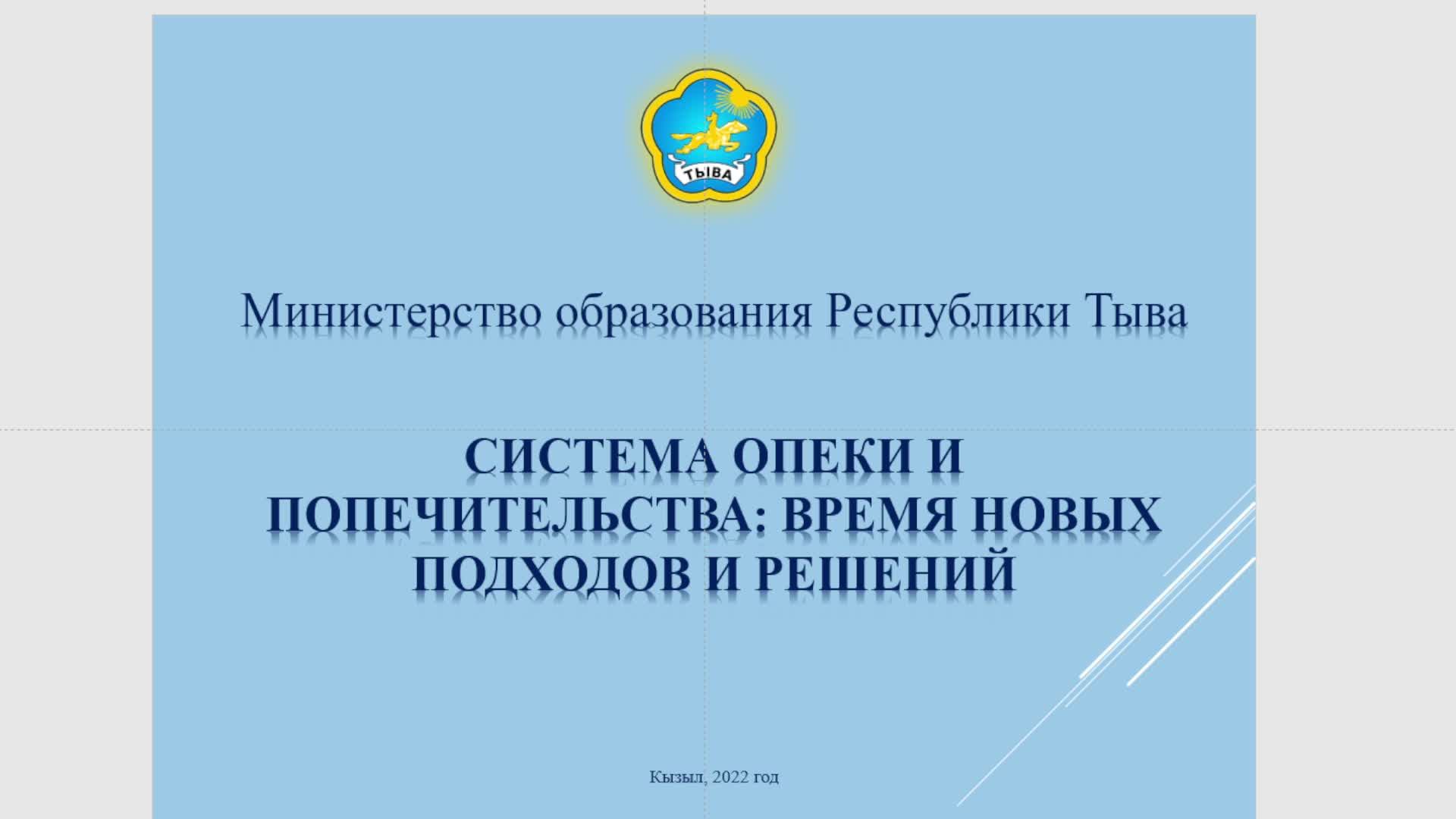 ТЫВА

Министерство образования Республики Тыва

СИСТЕМА ОПЕКИ И ПОПЕЧИТЕЛЬСТВА: ВРЕМЯ НОВЫХ ПОДХОДОВ И РЕШЕНИЙ

Кызыл, 2022 год